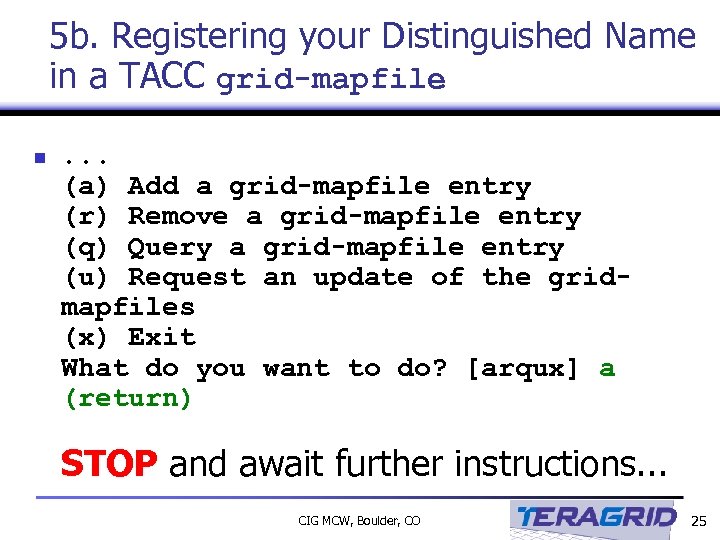 5b. Registering your Distinguished Name in a TACC grid-mapfile

...
(a) Add a grid-mapfile entry
(r) Remove a grid-mapfile entry
(q) Query a grid-mapfile entry
(u) Request an update of the grid-mapfiles
(x) Exit
What do you want to do? [arqux] a (return)

STOP and await further instructions...

CIG MCW, Boulder, CO

TERAGRID

25